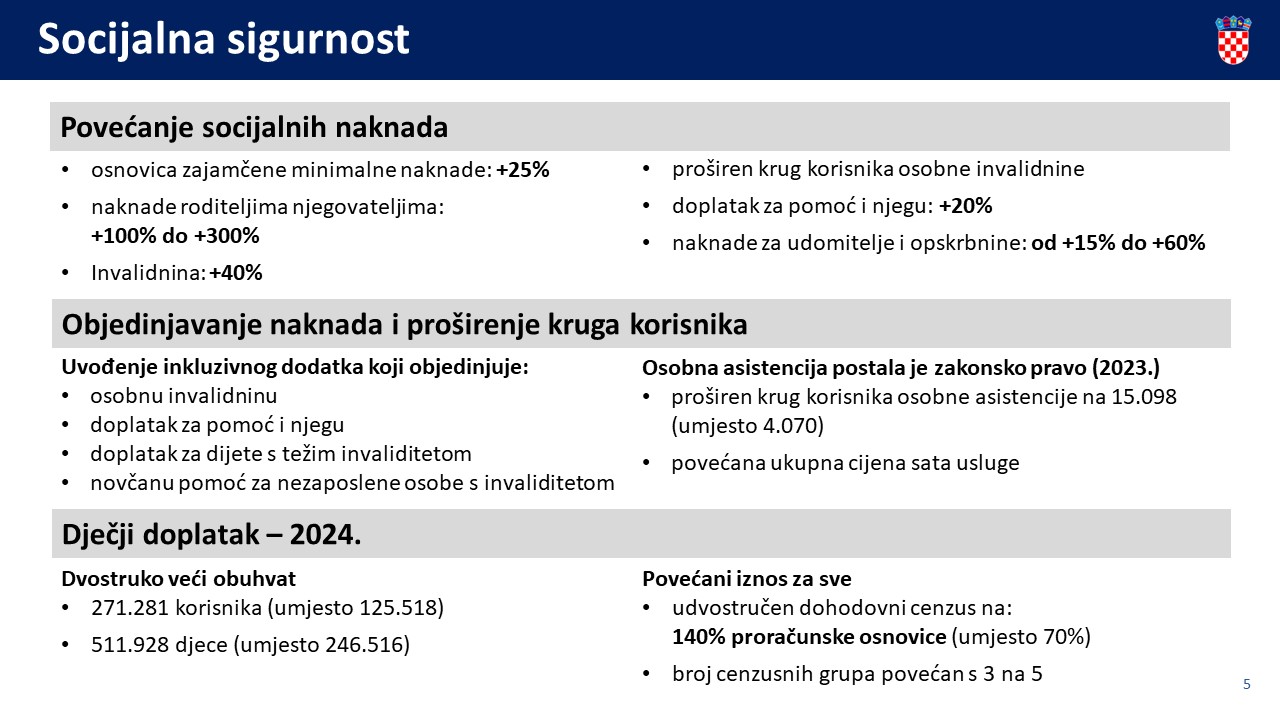 Socijalna sigurnost

Povećanje socijalnih naknada

• osnovica zajamčene minimalne naknade: +25%
• naknade roditeljima njegovateljima: +100% do +300%
• Invalidnina: +40%

• proširen krug korisnika osobne invalidnine
• doplatak za pomoć i njegu: +20%
• naknade za udomitelje i opskrbnine: od +15% do +60%

Objedinjavanje naknada i proširenje kruga korisnika

Uvođenje inkluzivnog dodatka koji objedinjuje:
• osobnu invalidninu
• doplatak za pomoć i njegu
• doplatak za dijete s težim invaliditetom
• novčanu pomoć za nezaposlene osobe s invaliditetom

Osobna asistencija postala je zakonsko pravo (2023.)
• proširen krug korisnika osobne asistencije na 15.098 (umjesto 4.070)
• povećana ukupna cijena sata usluge

Dječji doplatak – 2024.

Dvostruko veći obuhvat
• 271.281 korisnika (umjesto 125.518)
• 511.928 djece (umjesto 246.516)

Povećani iznos za sve
• udvostručen dohodovni cenzus na: 140% proračunske osnovice (umjesto 70%)
• broj cenzusnih grupa povećan s 3 na 5

5